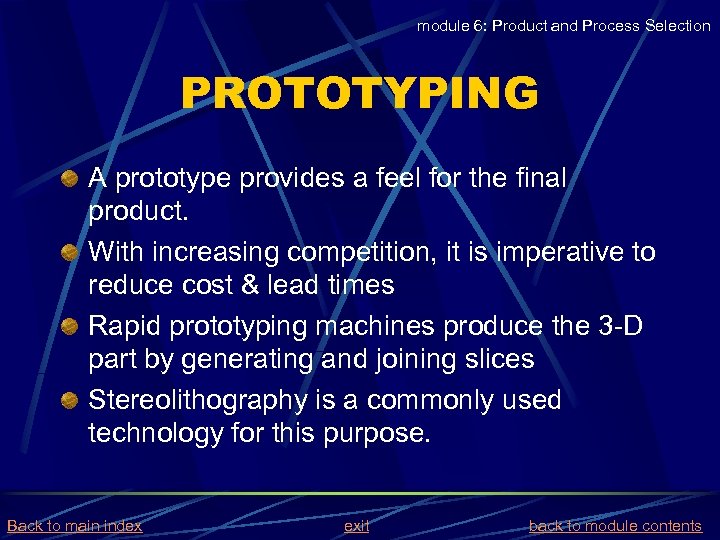 module 6: Product and Process Selection

PROTOTYPING

A prototype provides a feel for the final product.

With increasing competition, it is imperative to reduce cost & lead times

Rapid prototyping machines produce the 3-D part by generating and joining slices

Stereolithography is a commonly used technology for this purpose.

Back to main index

exit

back to module contents